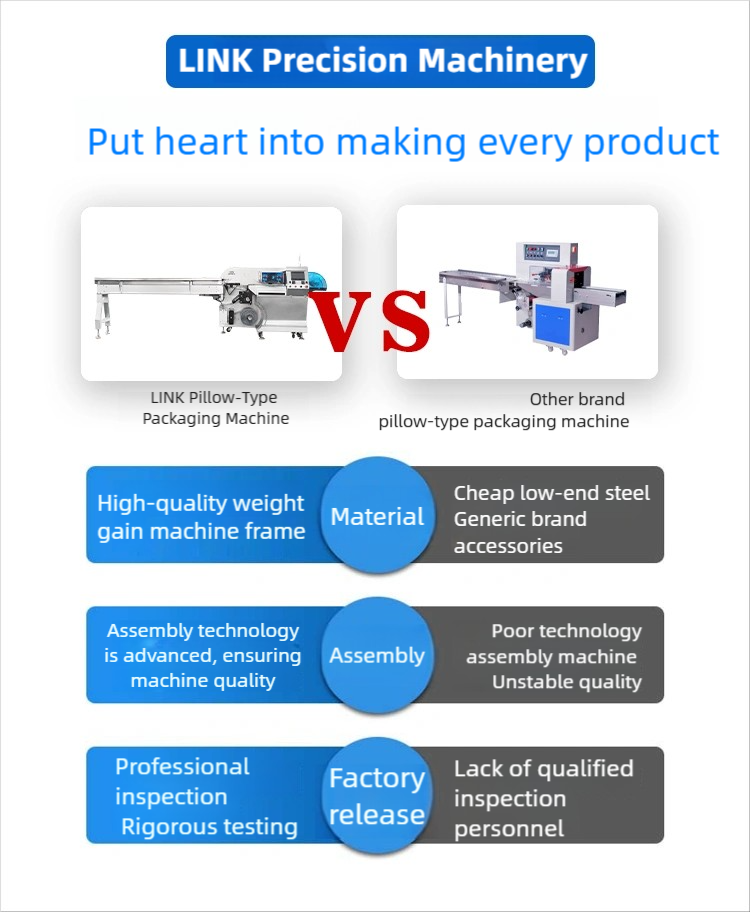 LINK Precision Machinery

Put heart into making every product

VS

LINK Pillow-Type Packaging Machine

Other brand pillow-type packaging machine

High-quality weight gain machine frame

Material

Cheap low-end steel Generic brand accessories

Assembly technology is advanced, ensuring machine quality

Assembly

Poor technology assembly machine Unstable quality

Professional inspection Rigorous testing

Factory release

Lack of qualified inspection personnel